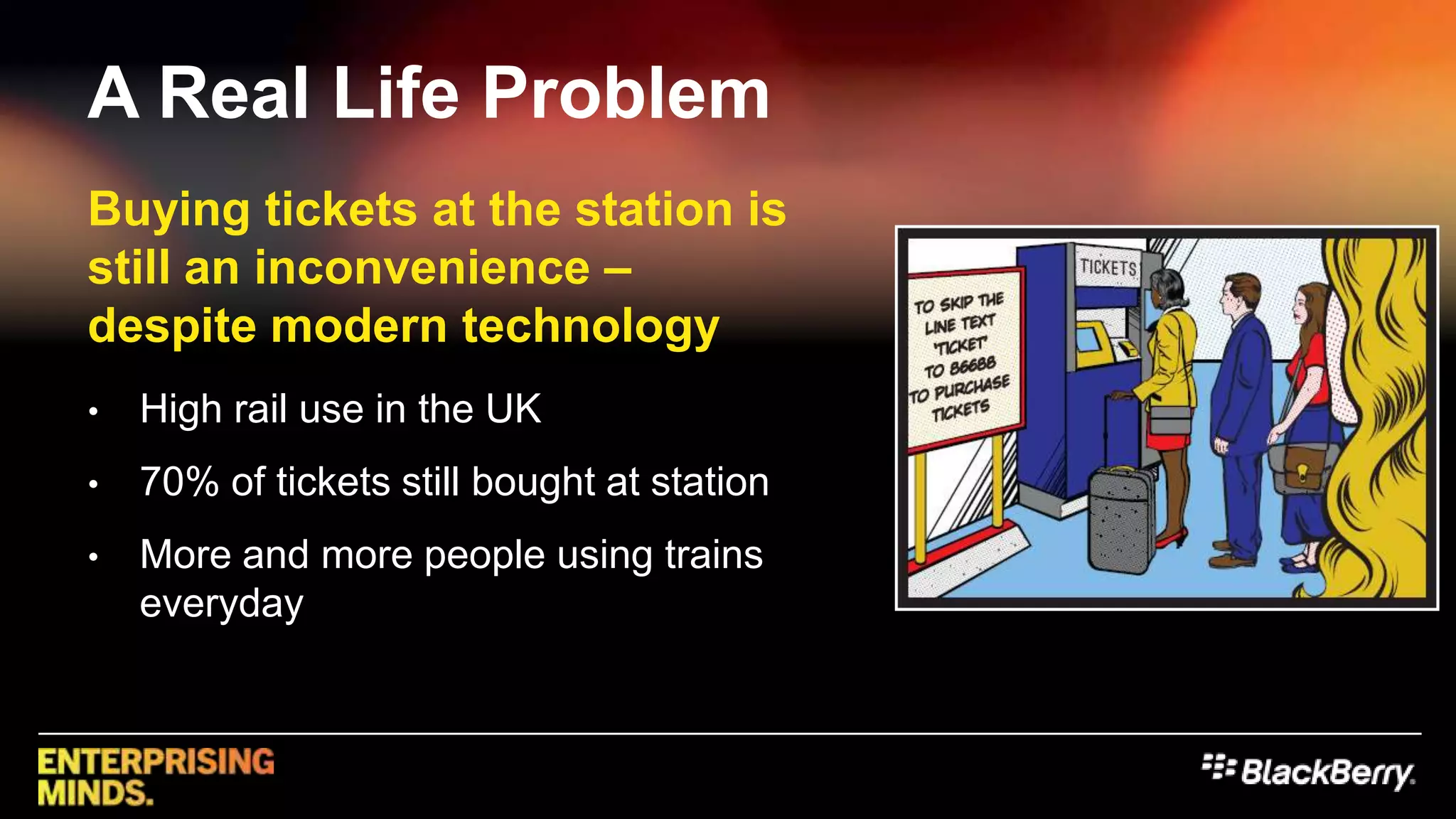 A Real Life Problem

Buying tickets at the station is still an inconvenience – despite modern technology

• High rail use in the UK
• 70% of tickets still bought at station
• More and more people using trains everyday

TICKETS

TO SKIP THE LINE TEXT 'TICKET' TO 86688 TO PURCHASE TICKETS

ENTERPRISING MINDS.

BlackBerry.